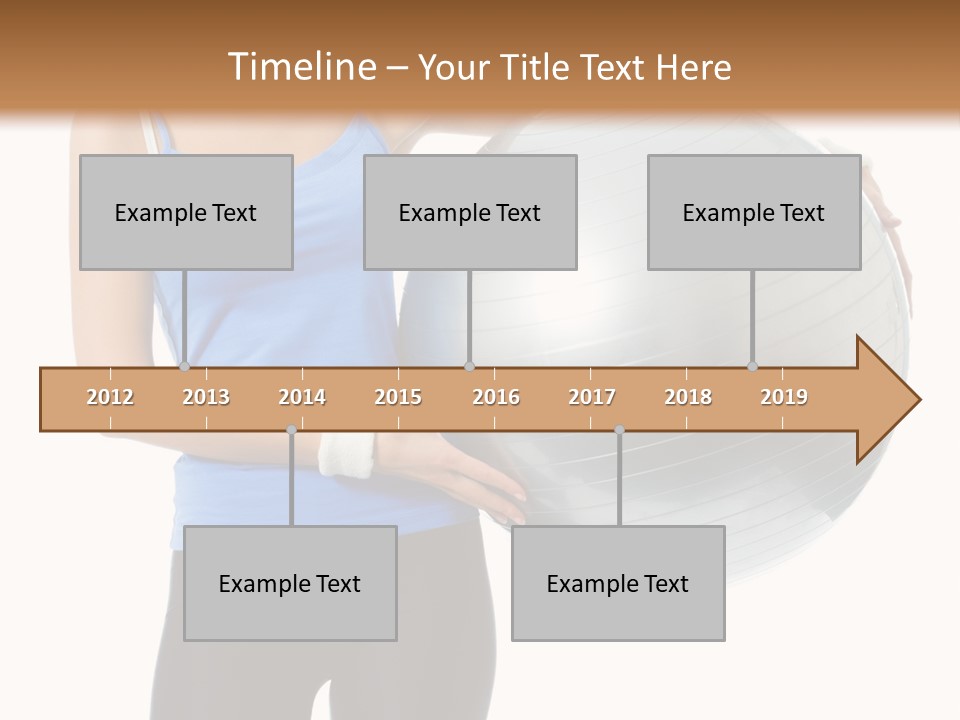 Timeline – Your Title Text Here

Example Text

Example Text

Example Text

2012 2013 2014 2015 2016 2017 2018 2019

Example Text

Example Text